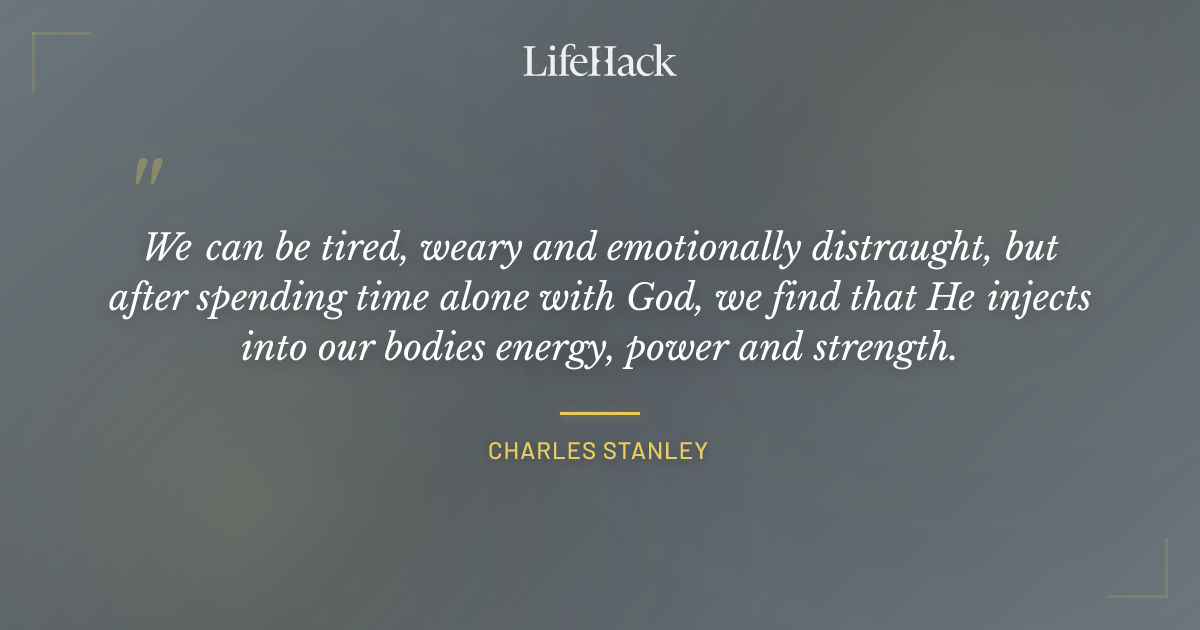 LifeHack

"

We can be tired, weary and emotionally distraught, but after spending time alone with God, we find that He injects into our bodies energy, power and strength.

CHARLES STANLEY